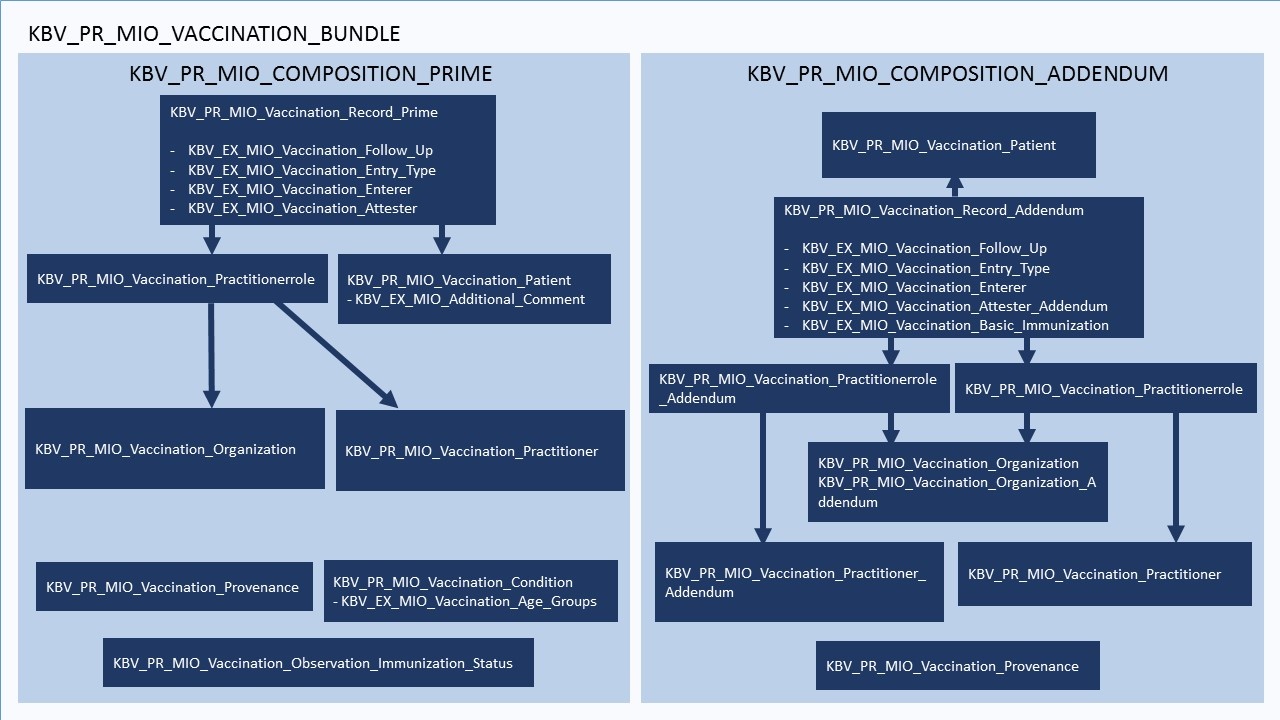 KBV_PR_MIO_VACCINATION_BUNDLE

KBV_PR_MIO_COMPOSITION_PRIME

KBV_PR_MIO_Vaccination_Record_Prime

- KBV_EX_MIO_Vaccination_Follow_Up
- KBV_EX_MIO_Vaccination_Entry_Type
- KBV_EX_MIO_Vaccination_Enterer
- KBV_EX_MIO_Vaccination_Attester

KBV_PR_MIO_Vaccination_Practitionerrole

KBV_PR_MIO_Vaccination_Patient
- KBV_EX_MIO_Additional_Comment

KBV_PR_MIO_Vaccination_Organization

KBV_PR_MIO_Vaccination_Practitioner

KBV_PR_MIO_Vaccination_Provenance

KBV_PR_MIO_Vaccination_Condition
- KBV_EX_MIO_Vaccination_Age_Groups

KBV_PR_MIO_Vaccination_Observation_Immunization_Status

KBV_PR_MIO_COMPOSITION_ADDENDUM

KBV_PR_MIO_Vaccination_Patient

KBV_PR_MIO_Vaccination_Record_Addendum

- KBV_EX_MIO_Vaccination_Follow_Up
- KBV_EX_MIO_Vaccination_Entry_Type
- KBV_EX_MIO_Vaccination_Enterer
- KBV_EX_MIO_Vaccination_Attester_Addendum
- KBV_EX_MIO_Vaccination_Basic_Immunization

KBV_PR_MIO_Vaccination_Practitionerrole_Addendum

KBV_PR_MIO_Vaccination_Practitionerrole

KBV_PR_MIO_Vaccination_Organization
KBV_PR_MIO_Vaccination_Organization_Addendum

KBV_PR_MIO_Vaccination_Practitioner_Addendum

KBV_PR_MIO_Vaccination_Practitioner

KBV_PR_MIO_Vaccination_Provenance